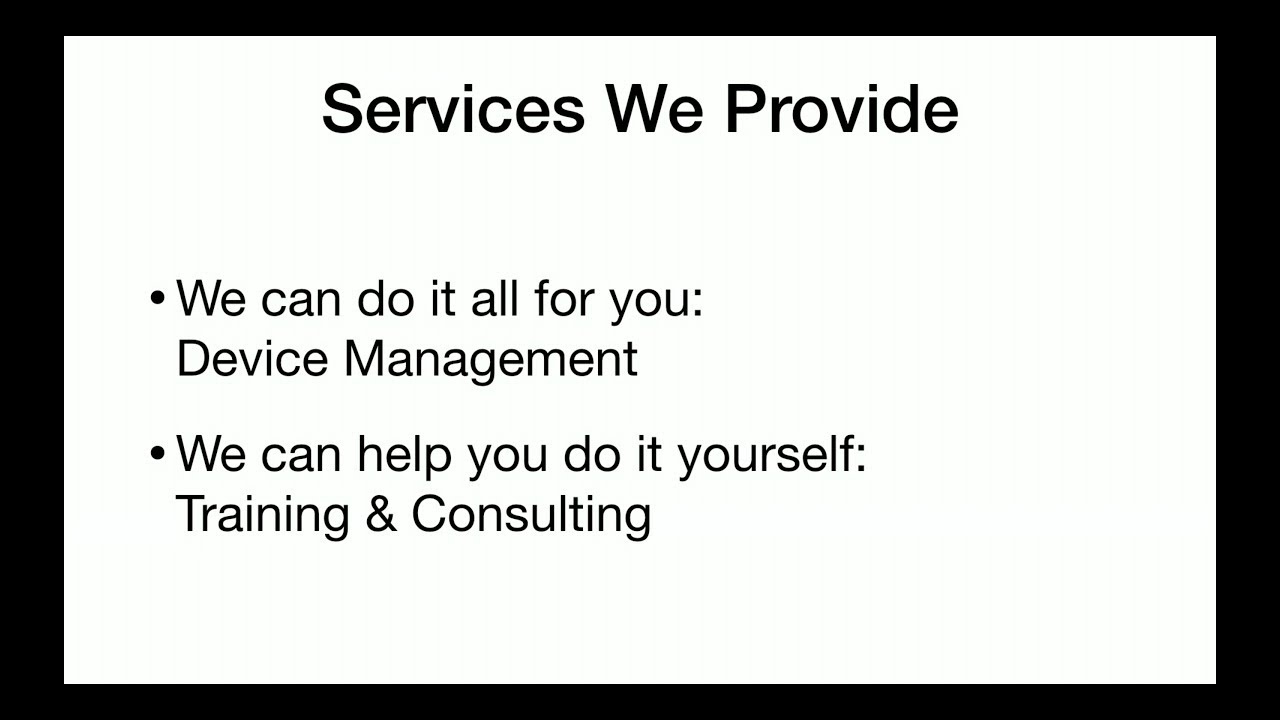 Services We Provide

• We can do it all for you:
Device Management

• We can help you do it yourself:
Training & Consulting